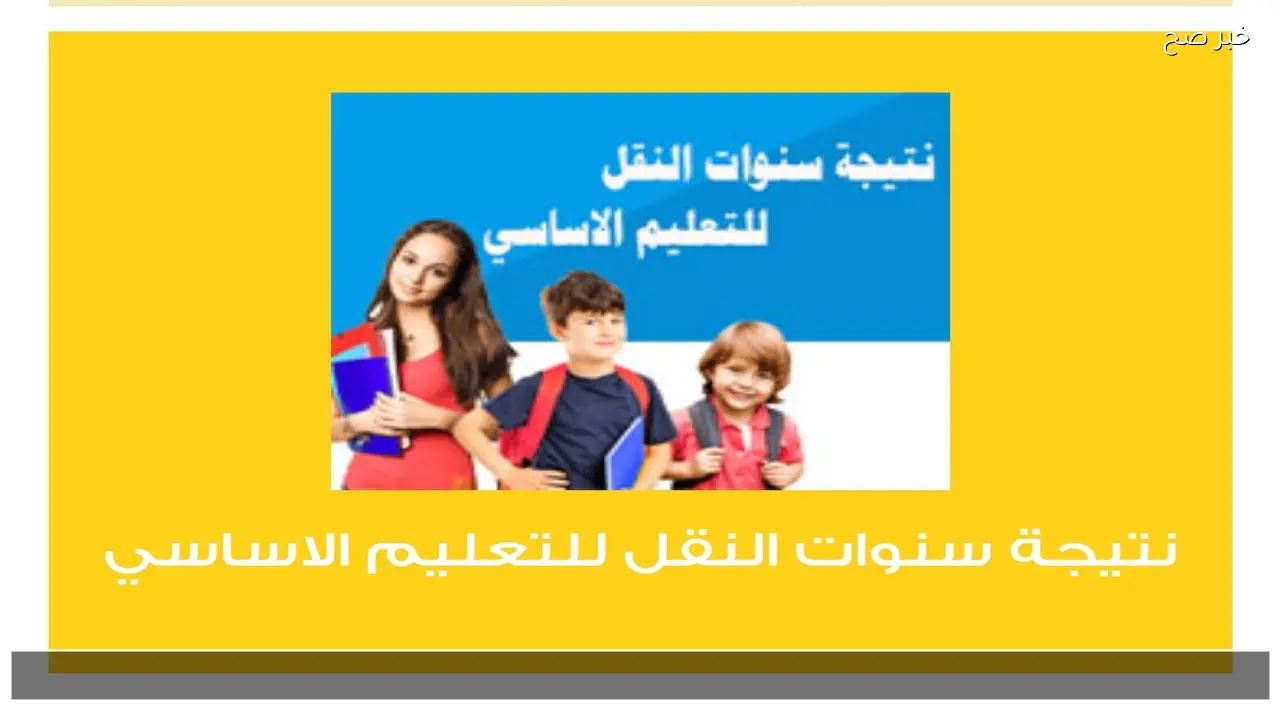 خبر صح

نتيجة سنوات النقل للتعليم الاساسي

نتيجة سنوات النقل للتعليم الاساسي